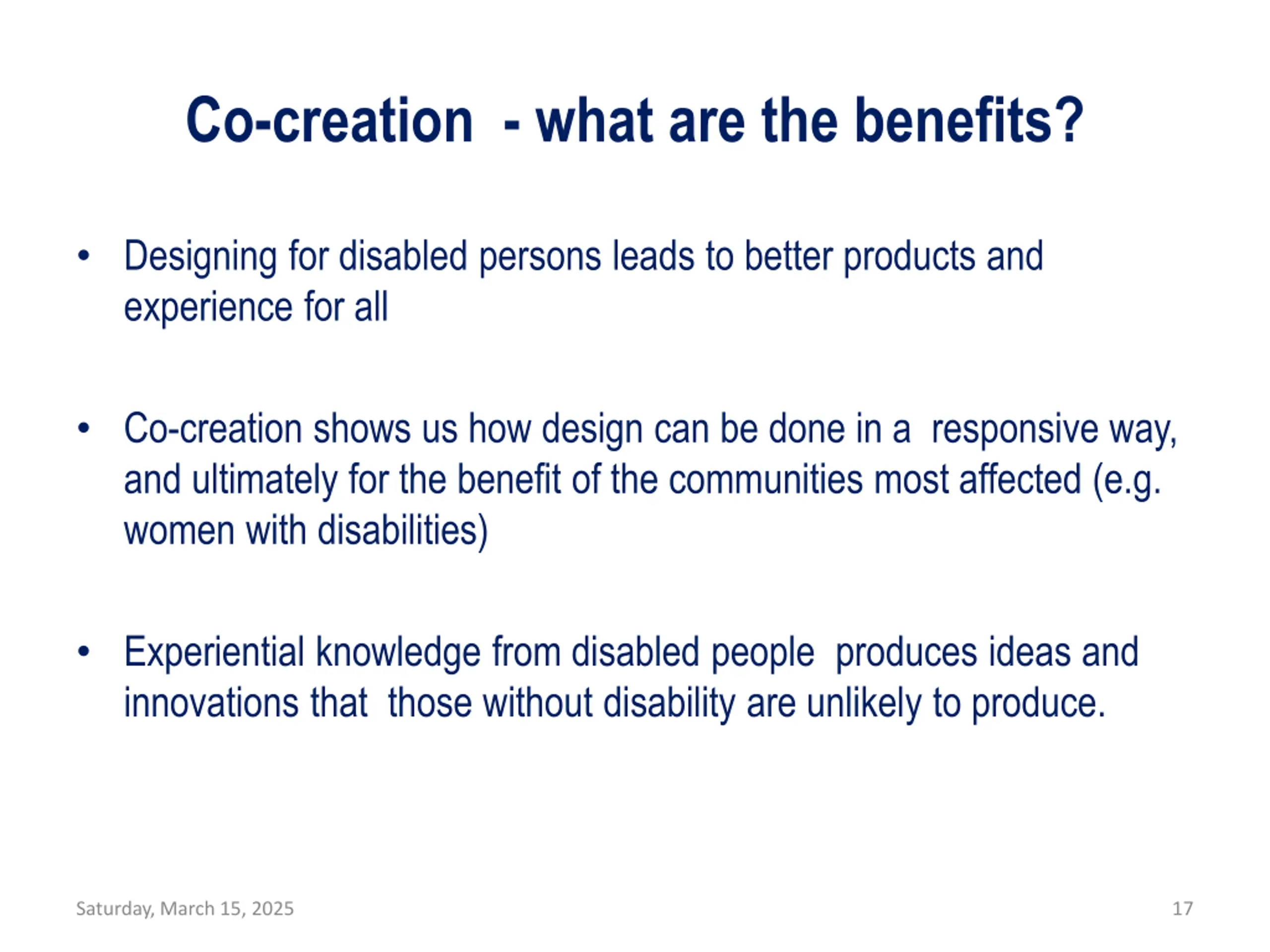 Co-creation - what are the benefits?

• Designing for disabled persons leads to better products and experience for all

• Co-creation shows us how design can be done in a responsive way, and ultimately for the benefit of the communities most affected (e.g. women with disabilities)

• Experiential knowledge from disabled people produces ideas and innovations that those without disability are unlikely to produce.

Saturday, March 15, 2025

17